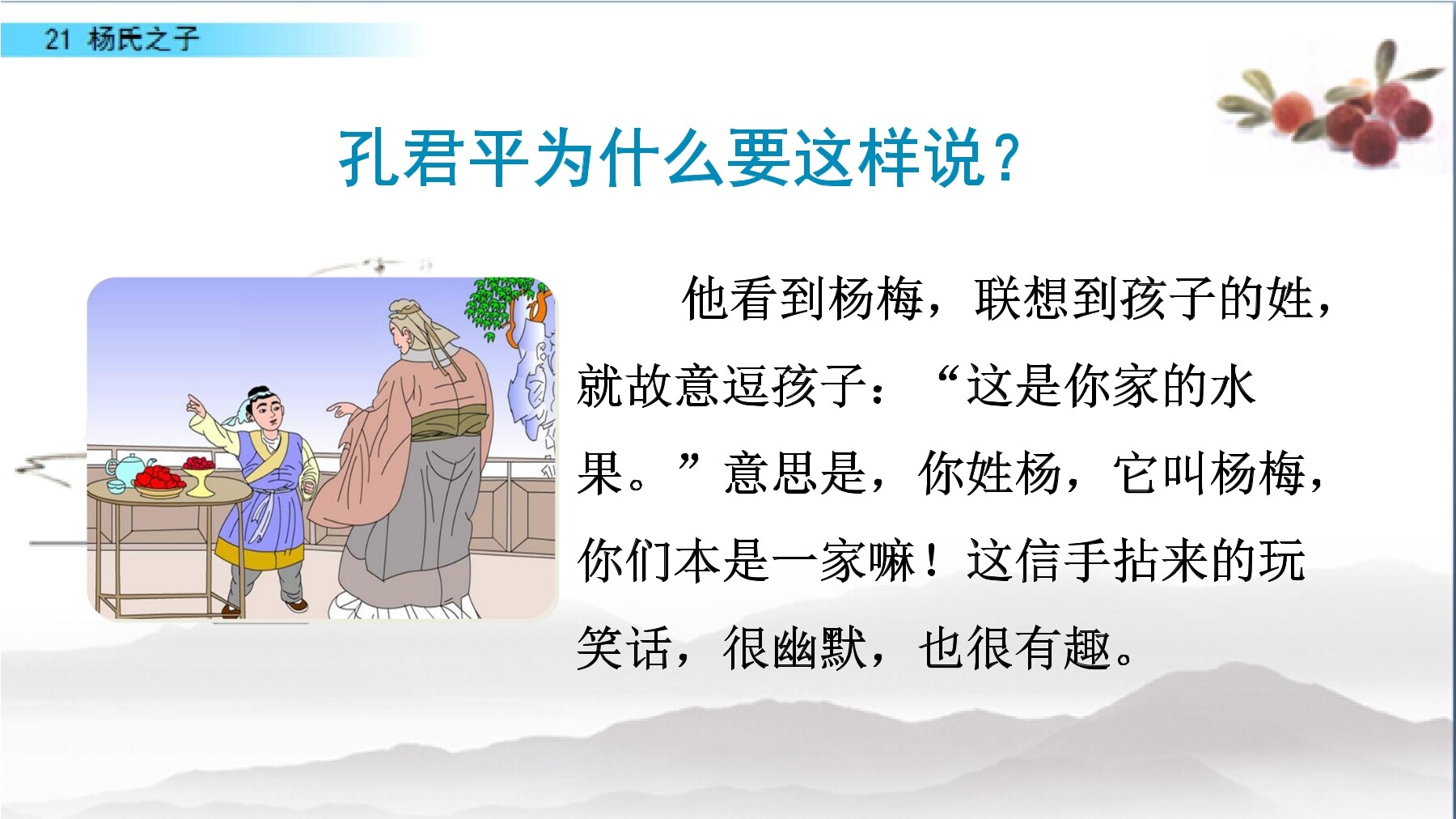 21 杨氏之子

孔君平为什么要这样说？

他看到杨梅，联想到孩子的姓，就故意逗孩子：“这是你家的水果。”意思是，你姓杨，它叫杨梅，你们本是一家嘛！这信手拈来的玩笑话，很幽默，也很有趣。